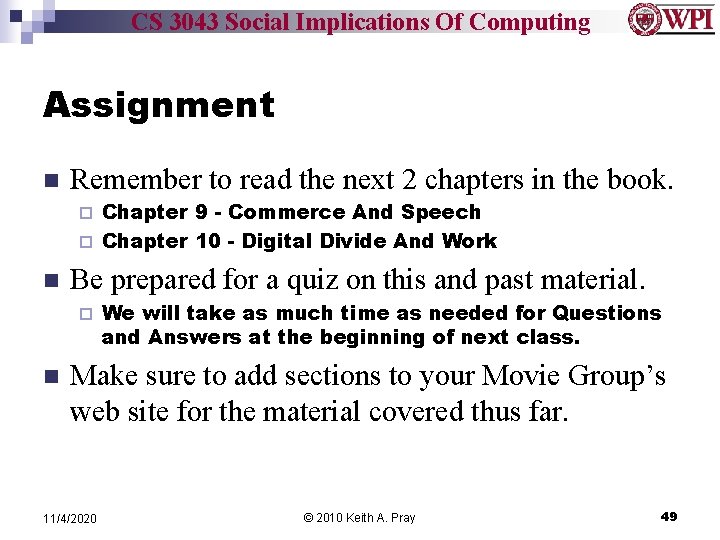 CS 3043 Social Implications Of Computing

WPI

Assignment

Remember to read the next 2 chapters in the book.

Chapter 9 - Commerce And Speech

Chapter 10 - Digital Divide And Work

Be prepared for a quiz on this and past material.

We will take as much time as needed for Questions and Answers at the beginning of next class.

Make sure to add sections to your Movie Group's web site for the material covered thus far.

11/4/2020

© 2010 Keith A. Pray

49